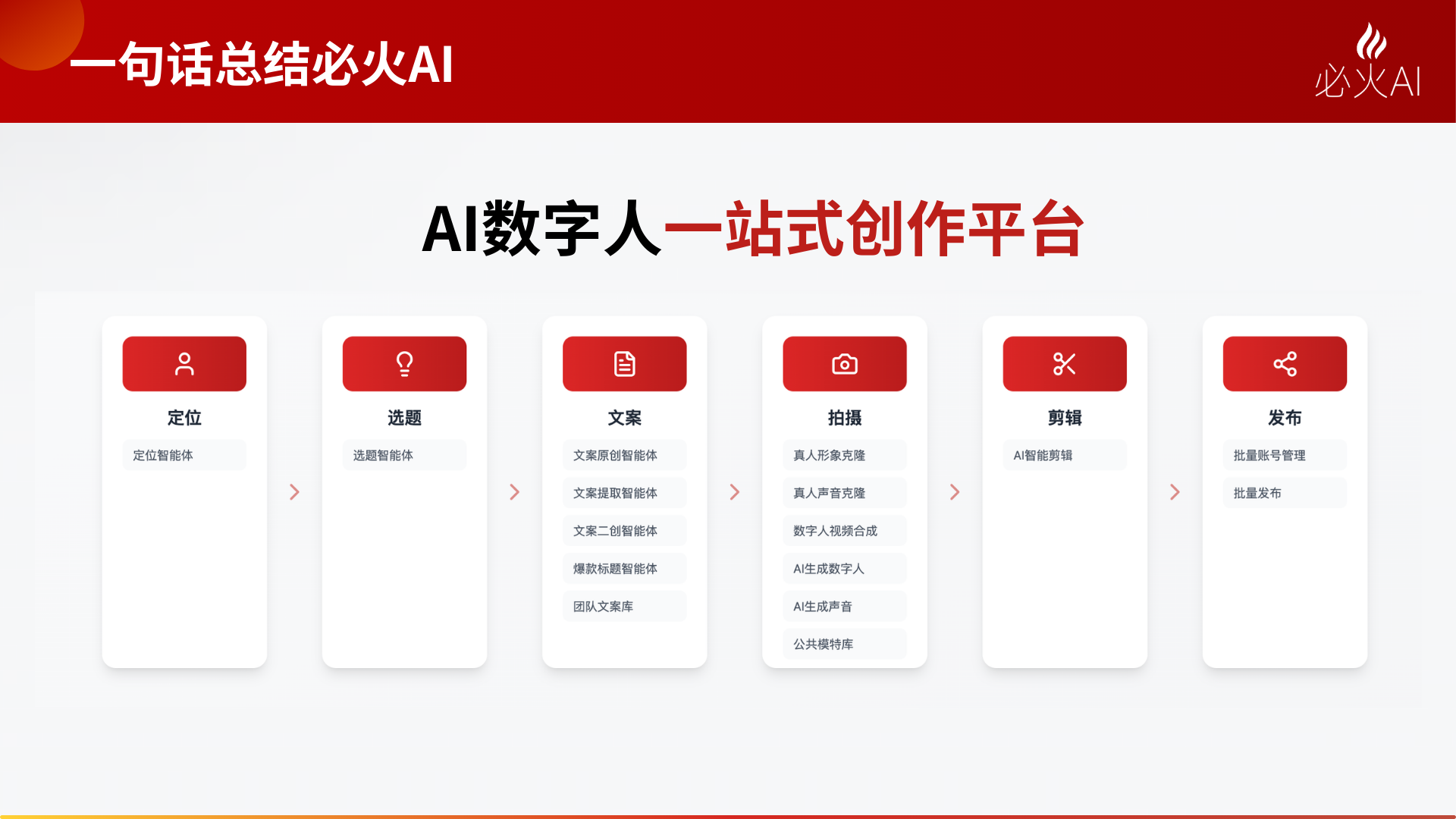 一句话总结必火AI

必火AI

AI数字人一站式创作平台

定位

定位智能体

选题

选题智能体

文案

文案原创智能体

文案提取智能体

文案二创智能体

爆款标题智能体

团队文案库

拍摄

真人形象克隆

真人声音克隆

数字人视频合成

AI生成数字人

AI生成声音

公共模特库

剪辑

AI智能剪辑

发布

批量账号管理

批量发布